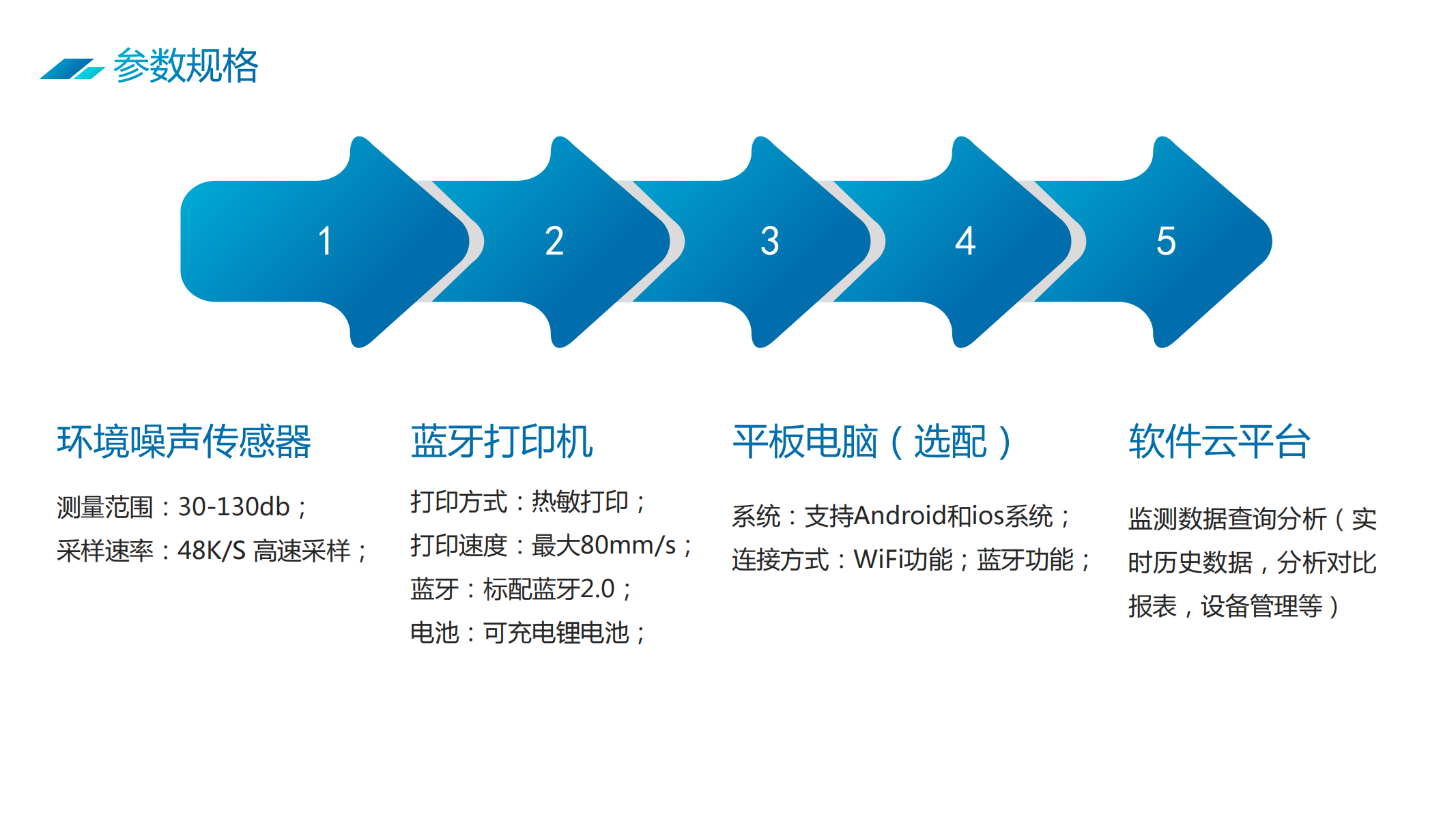 参数规格

1

2

3

4

5

环境噪声传感器

测量范围：30-130db；
采样速率：48K/S 高速采样；

蓝牙打印机

打印方式：热敏打印；
打印速度：最大80mm/s；
蓝牙：标配蓝牙2.0；
电池：可充电锂电池；

平板电脑（选配）

系统：支持Android和ios系统；
连接方式：WiFi功能；蓝牙功能；

软件云平台

监测数据查询分析（实时历史数据，分析对比报表，设备管理等）